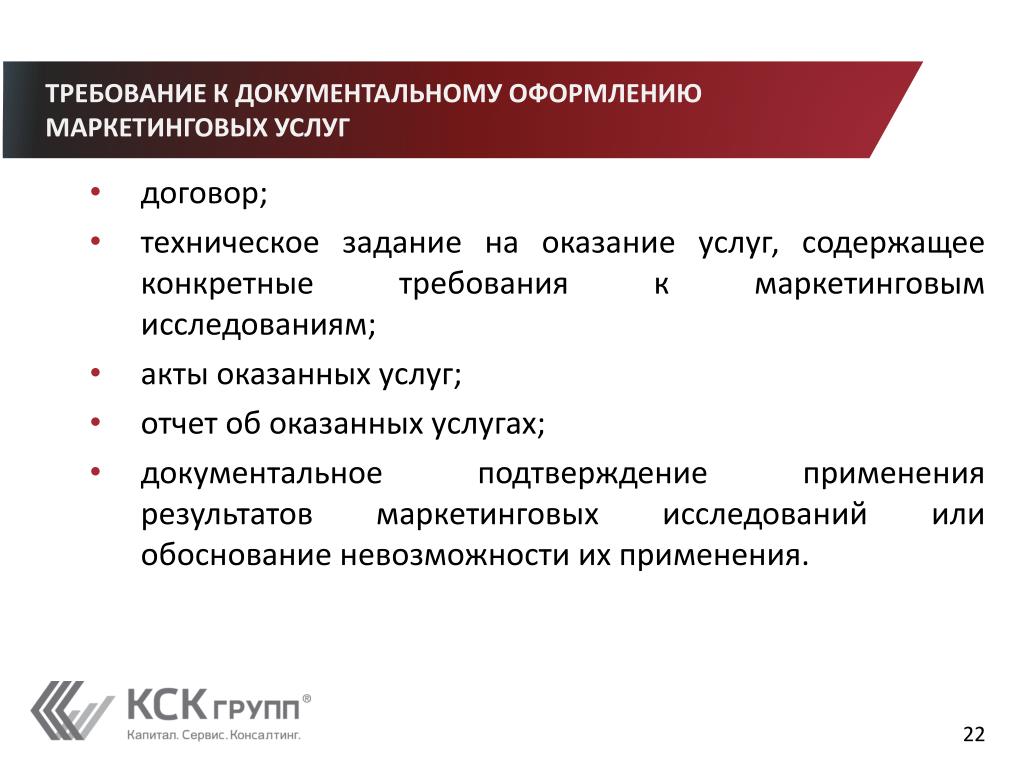 ТРЕБОВАНИЕ К ДОКУМЕНТАЛЬНОМУ ОФОРМЛЕНИЮ МАРКЕТИНГОВЫХ УСЛУГ

• договор;
• техническое задание на оказание услуг, содержащее конкретные требования к маркетинговым исследованиям;
• акты оказанных услуг;
• отчет об оказанных услугах;
• документальное подтверждение применения результатов маркетинговых исследований или обоснование невозможности их применения.

КСК ГРУПП®
Капитал. Сервис. Консалтинг.

22